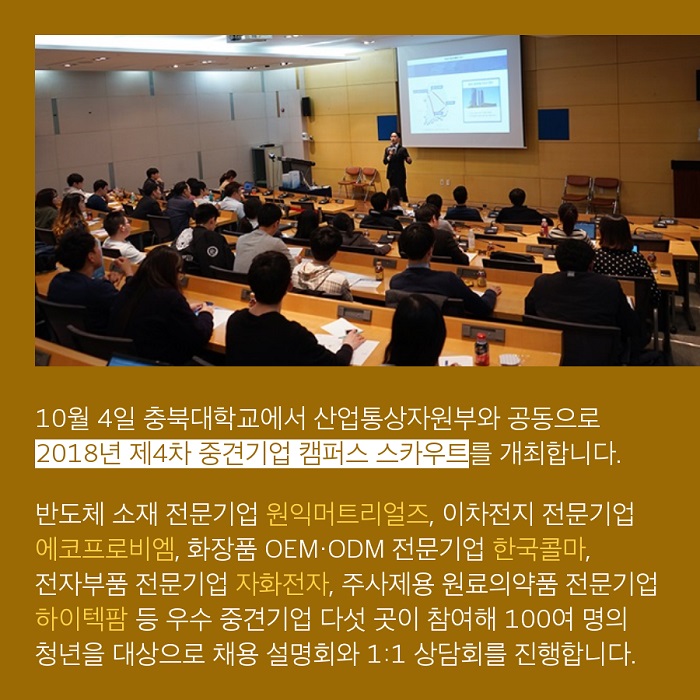 10월 4일 충북대학교에서 산업통상자원부와 공동으로 2018년 제4차 중견기업 캠퍼스 스카우트를 개최합니다.

반도체 소재 전문기업 원익머트리얼즈, 이차전지 전문기업 에코프로비엠, 화장품 OEM·ODM 전문기업 한국콜마, 전자부품 전문기업 자화전자, 주사제용 원료의약품 전문기업 하이텍팜 등 우수 중견기업 다섯 곳이 참여해 100여 명의 청년을 대상으로 채용 설명회와 1:1 상담회를 진행합니다.